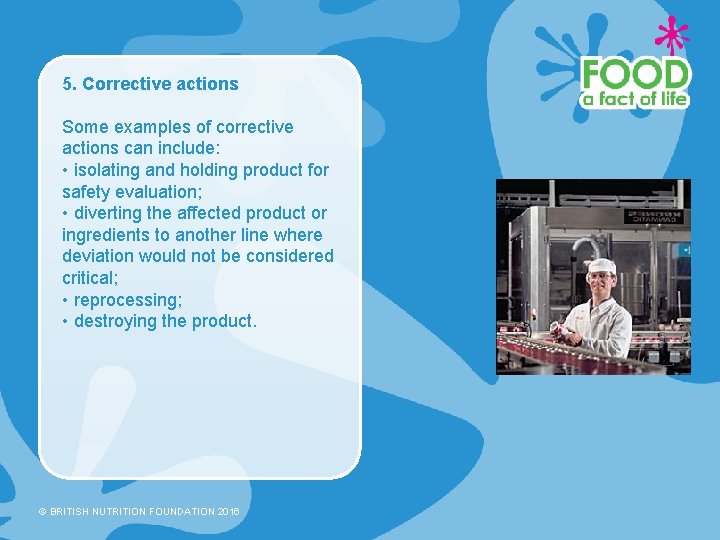 5. Corrective actions

Some examples of corrective actions can include:
• isolating and holding product for safety evaluation;
• diverting the affected product or ingredients to another line where deviation would not be considered critical;
• reprocessing;
• destroying the product.

FOOD
a fact of life

© BRITISH NUTRITION FOUNDATION 2016